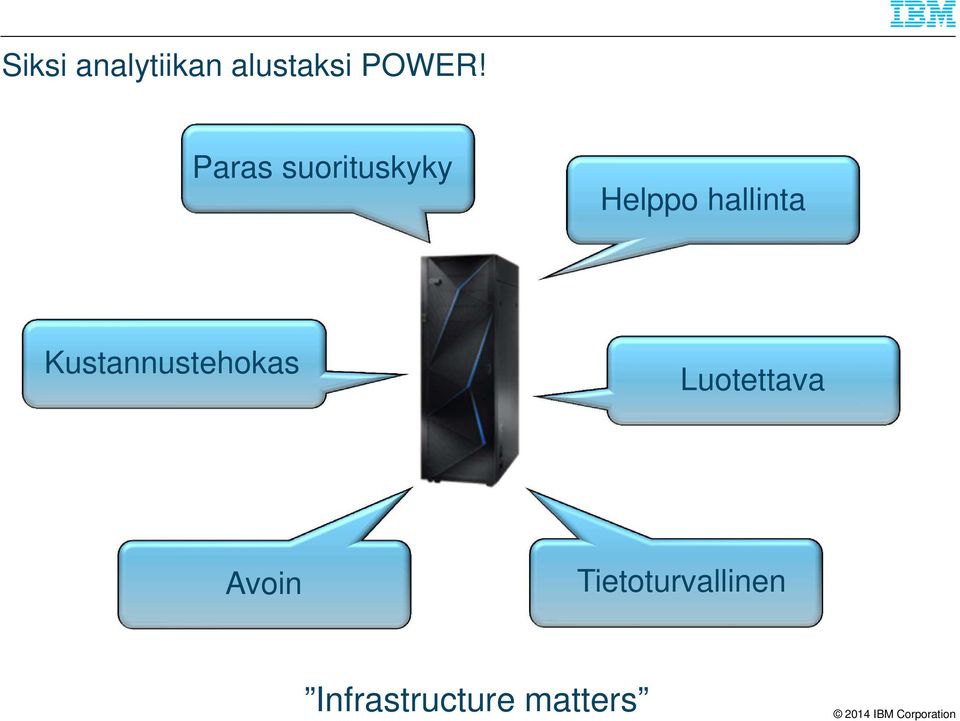 IBM

Siksi analytiikan alustaksi POWER!

Paras suorituskyky

Helppo hallinta

Kustannustehokas

Luotettava

Avoin

Tietoturvallinen

”Infrastructure matters”

© 2014 IBM Corporation